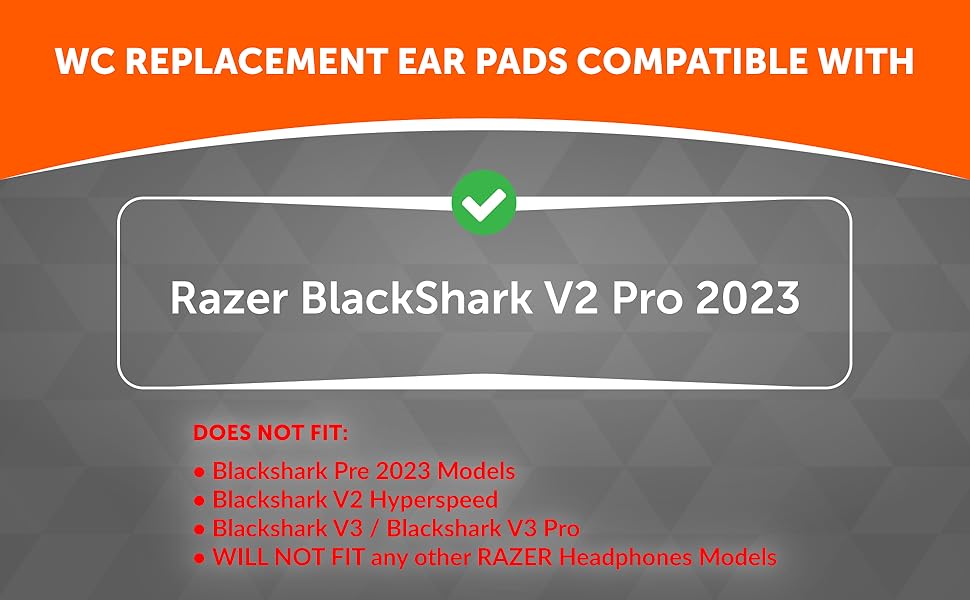 WC REPLACEMENT EAR PADS COMPATIBLE WITH

Razer BlackShark V2 Pro 2023

DOES NOT FIT:

• Blackshark Pre 2023 Models
• Blackshark V2 Hyperspeed
• Blackshark V3 / Blackshark V3 Pro
• WILL NOT FIT any other RAZER Headphones Models